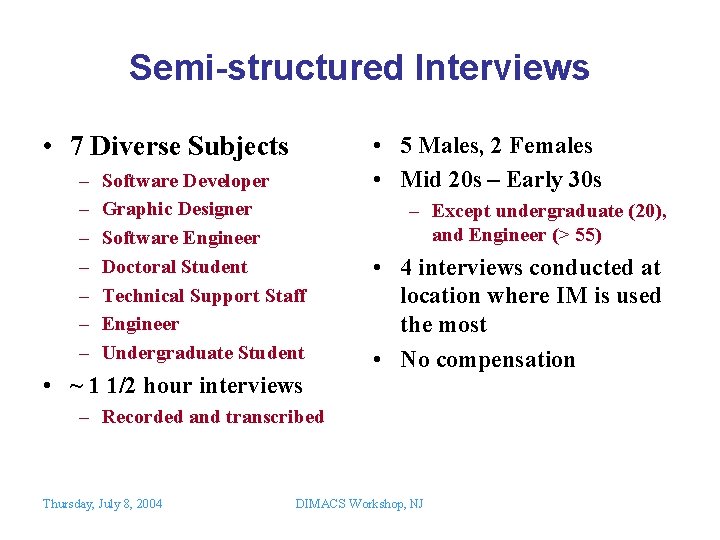 Semi-structured Interviews

• 7 Diverse Subjects
– Software Developer
– Graphic Designer
– Software Engineer
– Doctoral Student
– Technical Support Staff
– Engineer
– Undergraduate Student
• ~ 1 1/2 hour interviews
– Recorded and transcribed

• 5 Males, 2 Females
• Mid 20s – Early 30s
– Except undergraduate (20), and Engineer (> 55)
• 4 interviews conducted at location where IM is used the most
• No compensation

Thursday, July 8, 2004

DIMACS Workshop, NJ